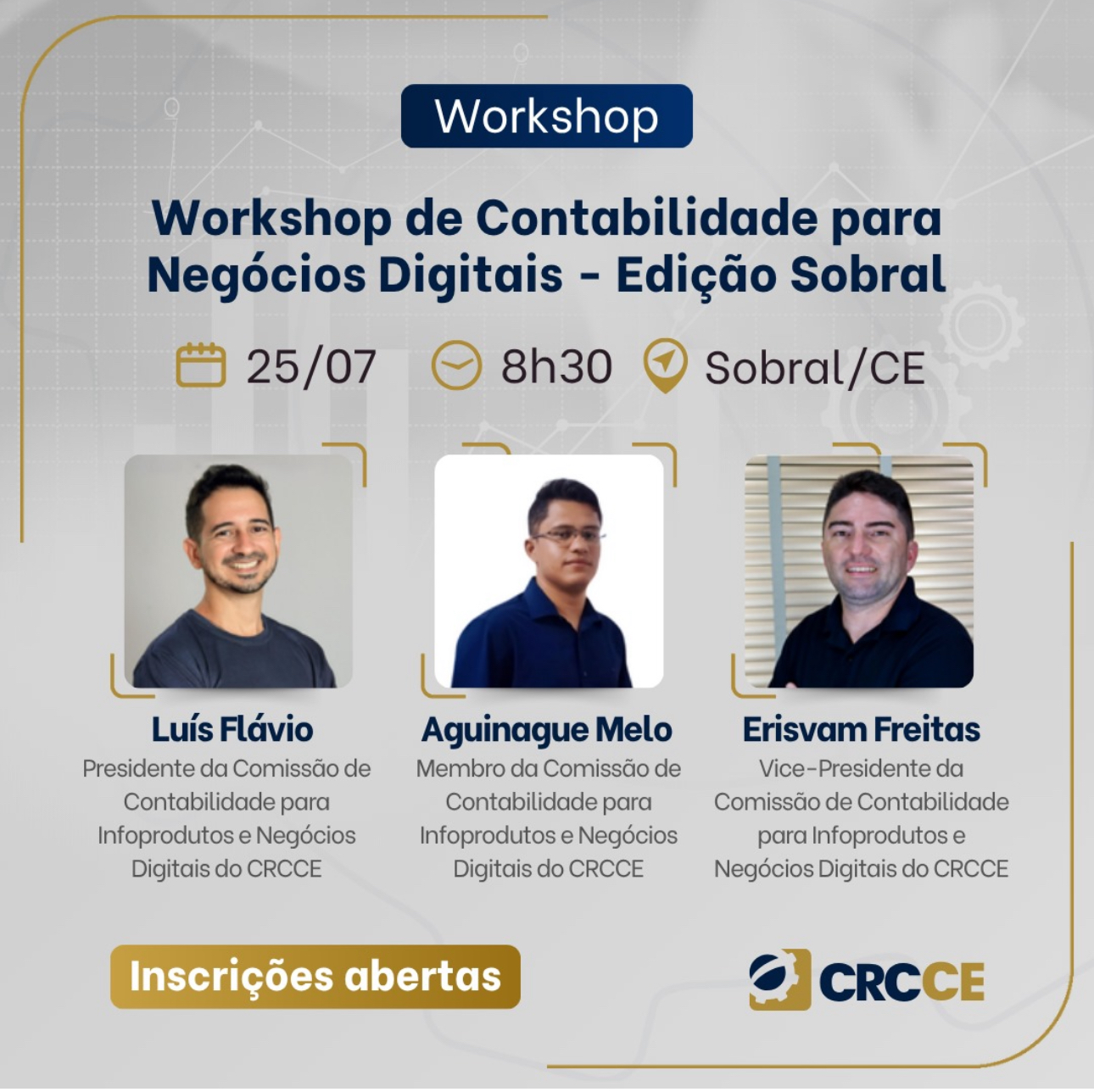 Workshop

Workshop de Contabilidade para Negócios Digitais - Edição Sobral

25/07 8h30 Sobral/CE

Luís Flávio
Presidente da Comissão de Contabilidade para Infoprodutos e Negócios Digitais do CRCCE

Aguinague Melo
Membro da Comissão de Contabilidade para Infoprodutos e Negócios Digitais do CRCCE

Erisvam Freitas
Vice-Presidente da Comissão de Contabilidade para Infoprodutos e Negócios Digitais do CRCCE

Inscrições abertas

CRCCE